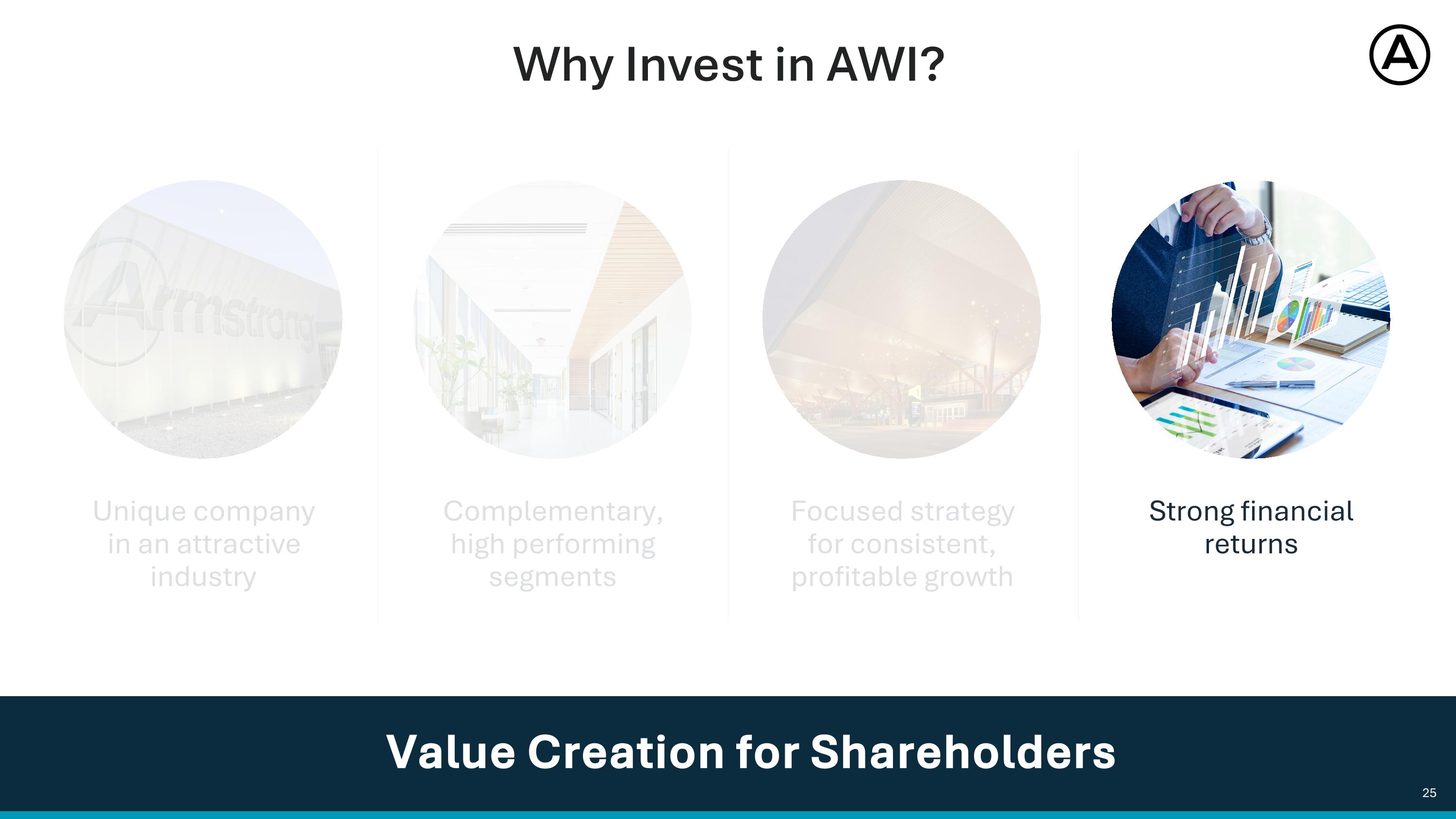 Why Invest in AWI?

Armstrong

Unique company in an attractive industry

Complementary, high performing segments

Focused strategy for consistent, profitable growth

Strong financial returns

Value Creation for Shareholders

25